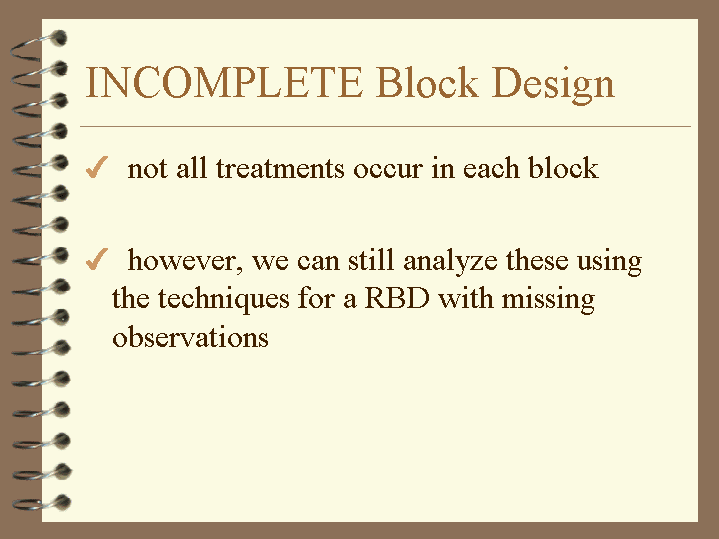 INCOMPLETE Block Design

✓ not all treatments occur in each block

✓ however, we can still analyze these using the techniques for a RBD with missing observations